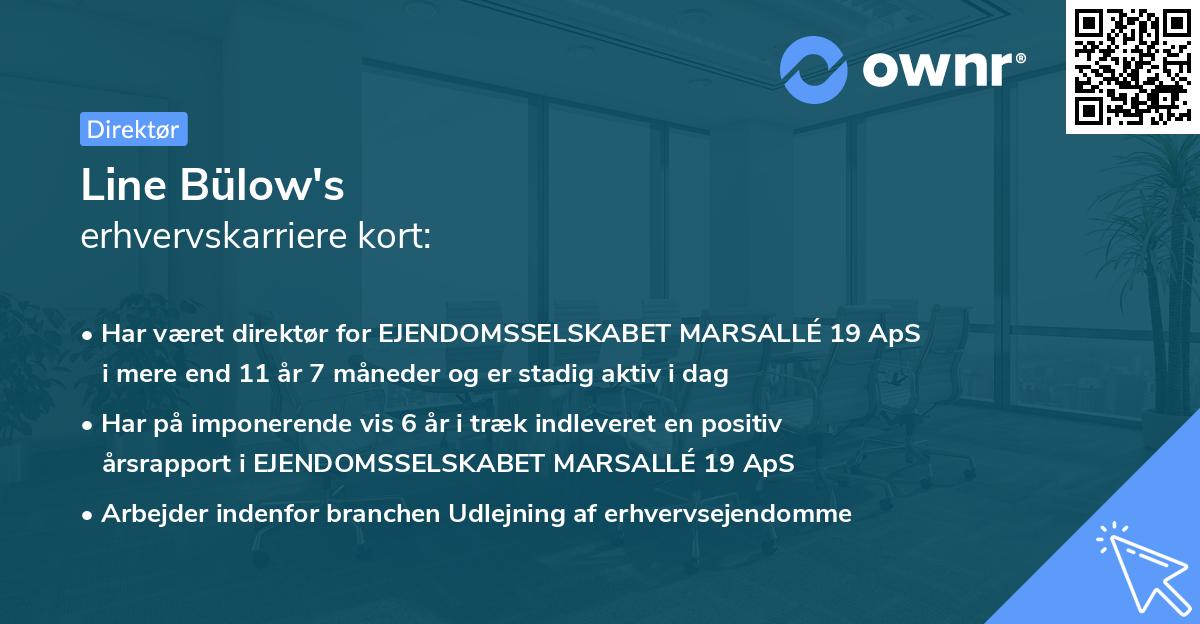 ownr®

Direktør

Line Bülow's
erhvervskarriere kort:

• Har været direktør for EJENDOMSSELSKABET MARSALLÉ 19 ApS i mere end 11 år 7 måneder og er stadig aktiv i dag

• Har på imponerende vis 6 år i træk indleveret en positiv årsrapport i EJENDOMSSELSKABET MARSALLÉ 19 ApS

• Arbejder indenfor branchen Udlejning af erhvervsejendomme